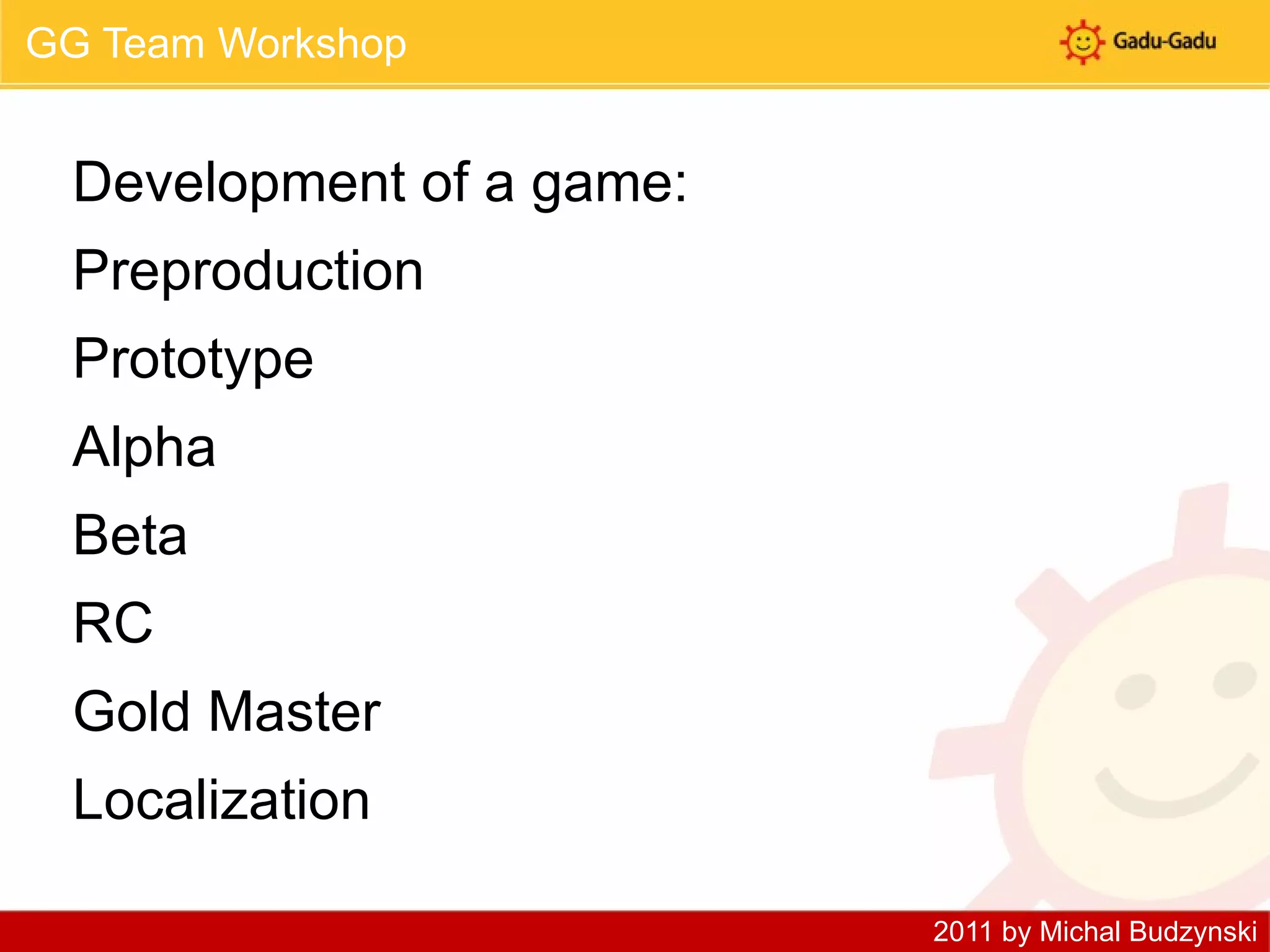 GG Team Workshop

Gadu-Gadu

Development of a game:

Preproduction

Prototype

Alpha

Beta

RC

Gold Master

Localization

2011 by Michal Budzynski